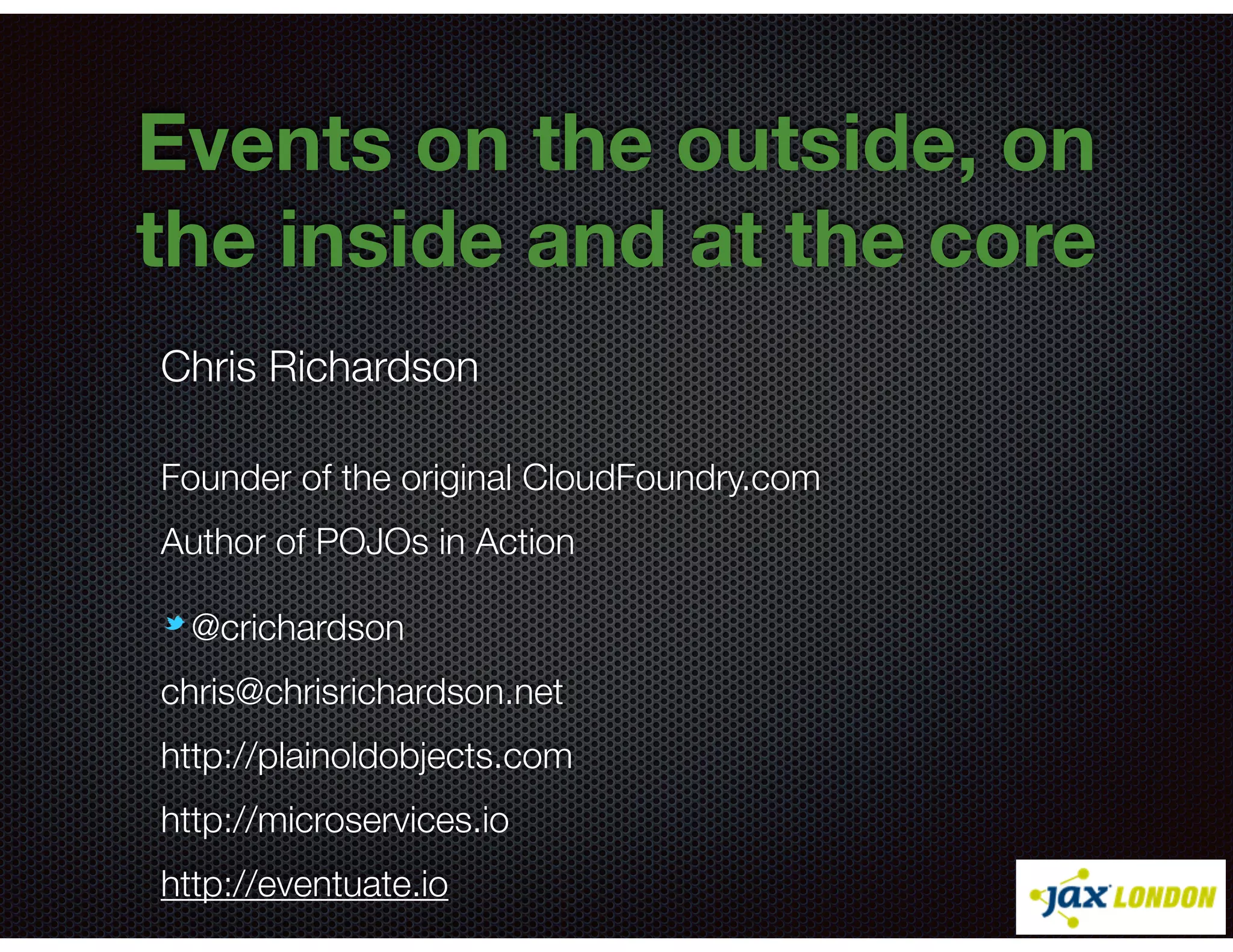 Events on the outside, on the inside and at the core

Chris Richardson

Founder of the original CloudFoundry.com

Author of POJOs in Action

@crichardson

chris@chrisrichardson.net

http://plainoldobjects.com

http://microservices.io

http://eventuate.io

jax LONDON